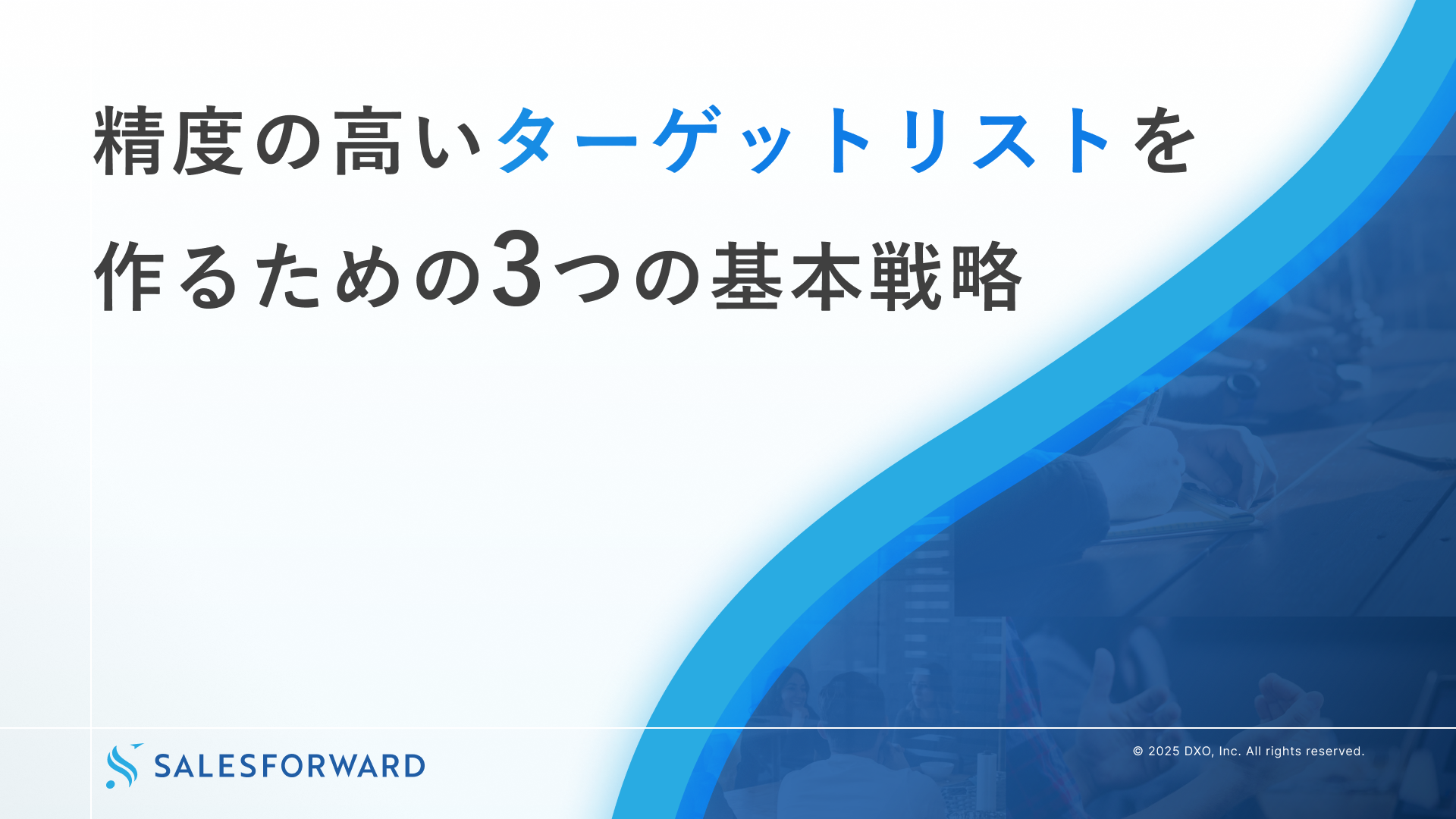 精度の高いターゲットリストを作るための3つの基本戦略

SALESFORWARD

© 2025 DXO, Inc. All rights reserved.